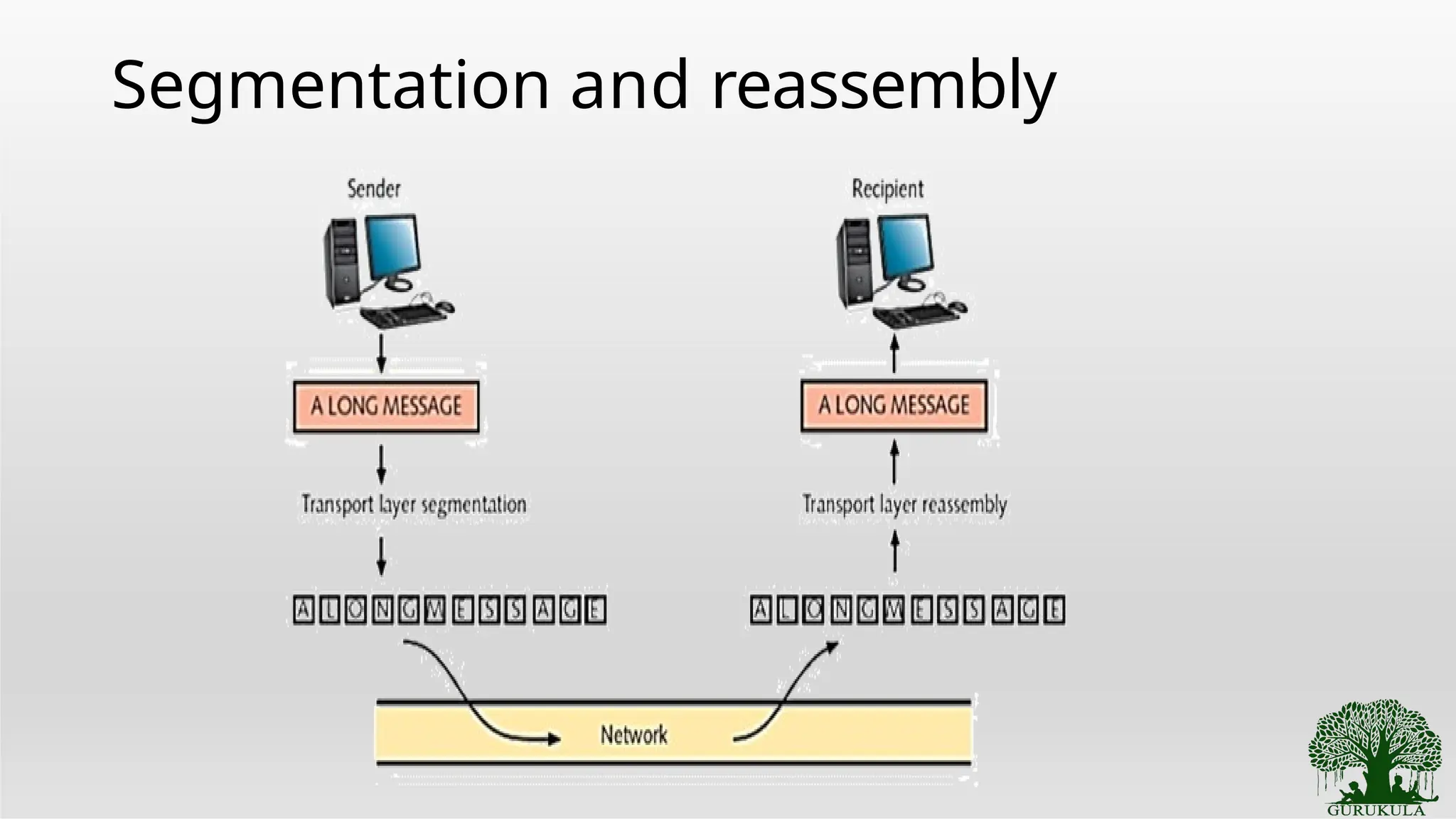 Segmentation and reassembly

Sender

A LONG MESSAGE

Transport layer segmentation

A L O N G M E S S A G E

Recipient

A LONG MESSAGE

Transport layer reassembly

A L O N G M E S S A G E

Network

GURUKULA